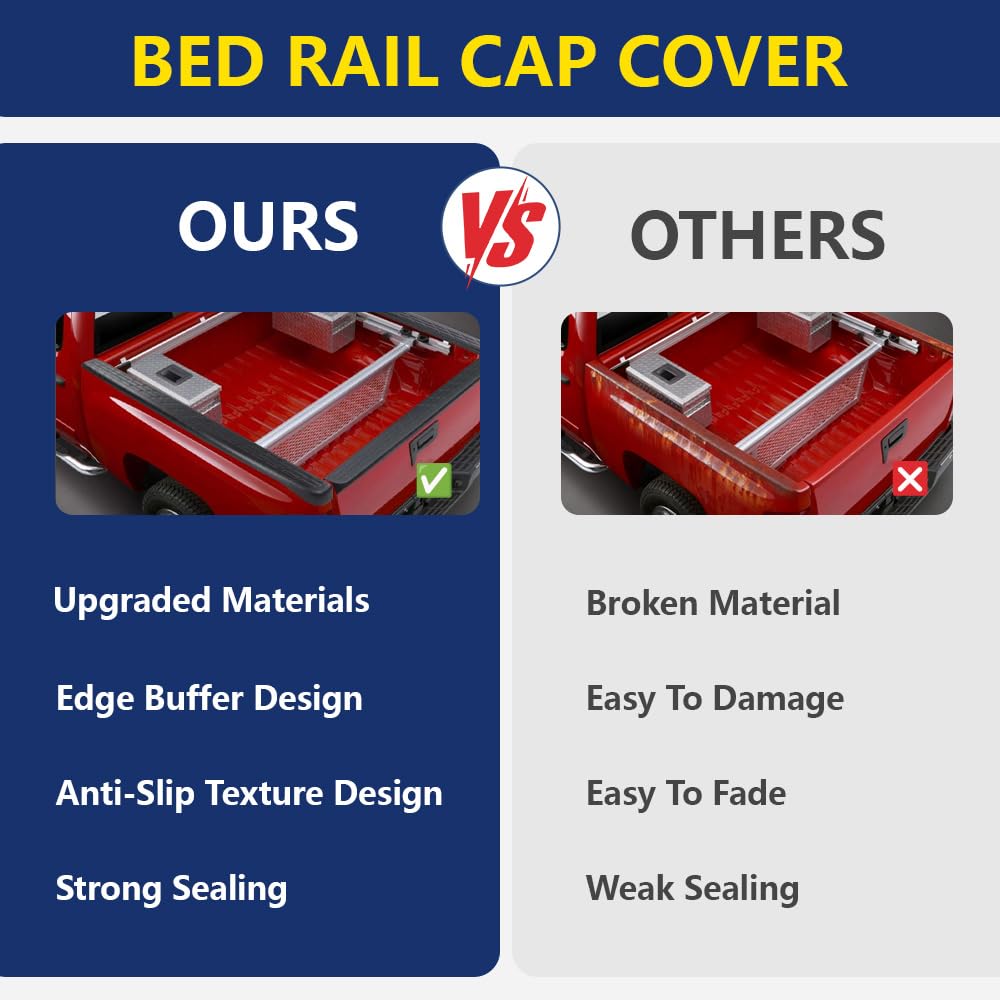 BED RAIL CAP COVER

OURS

VS

OTHERS

Upgraded Materials

Edge Buffer Design

Anti-Slip Texture Design

Strong Sealing

Broken Material

Easy To Damage

Easy To Fade

Weak Sealing